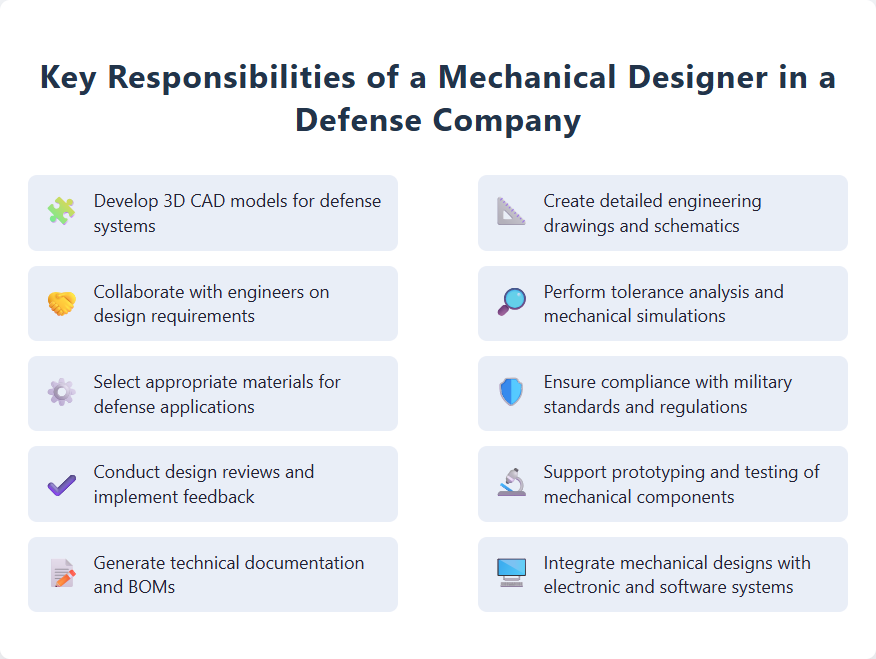 Key Responsibilities of a Mechanical Designer in a Defense Company

Develop 3D CAD models for defense systems

Collaborate with engineers on design requirements

Select appropriate materials for defense applications

Conduct design reviews and implement feedback

Generate technical documentation and BOMs

Create detailed engineering drawings and schematics

Perform tolerance analysis and mechanical simulations

Ensure compliance with military standards and regulations

Support prototyping and testing of mechanical components

Integrate mechanical designs with electronic and software systems